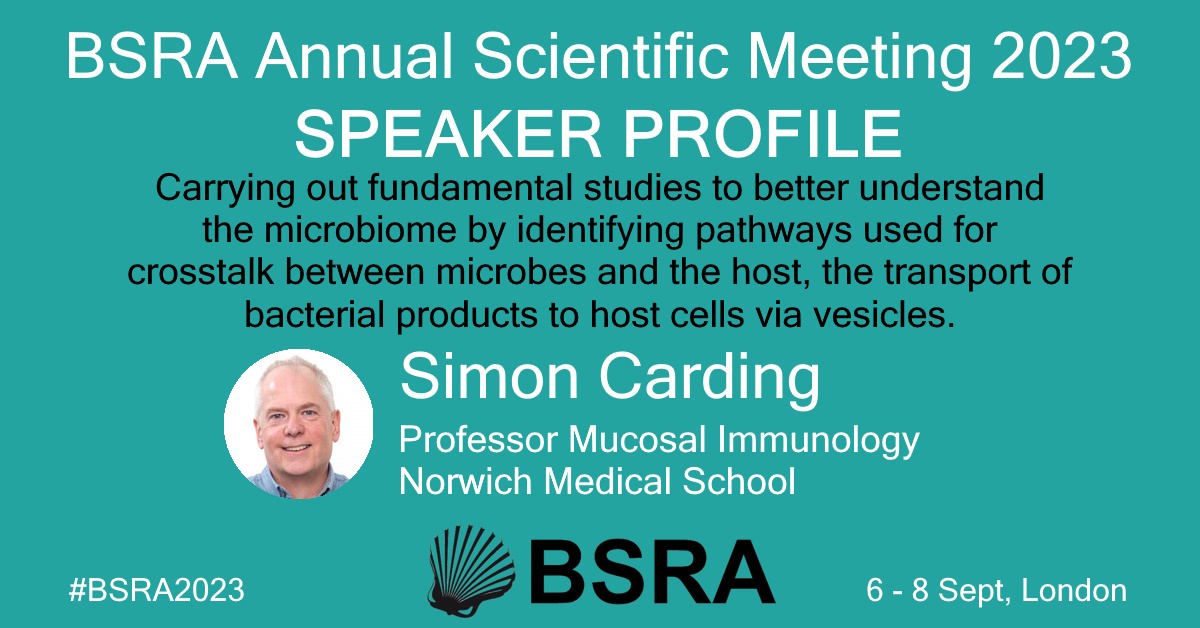 BSRA Annual Scientific Meeting 2023
SPEAKER PROFILE

Carrying out fundamental studies to better understand the microbiome by identifying pathways used for crosstalk between microbes and the host, the transport of bacterial products to host cells via vesicles.

Simon Carding

Professor Mucosal Immunology
Norwich Medical School

#BSRA2023

BSRA

6 - 8 Sept, London